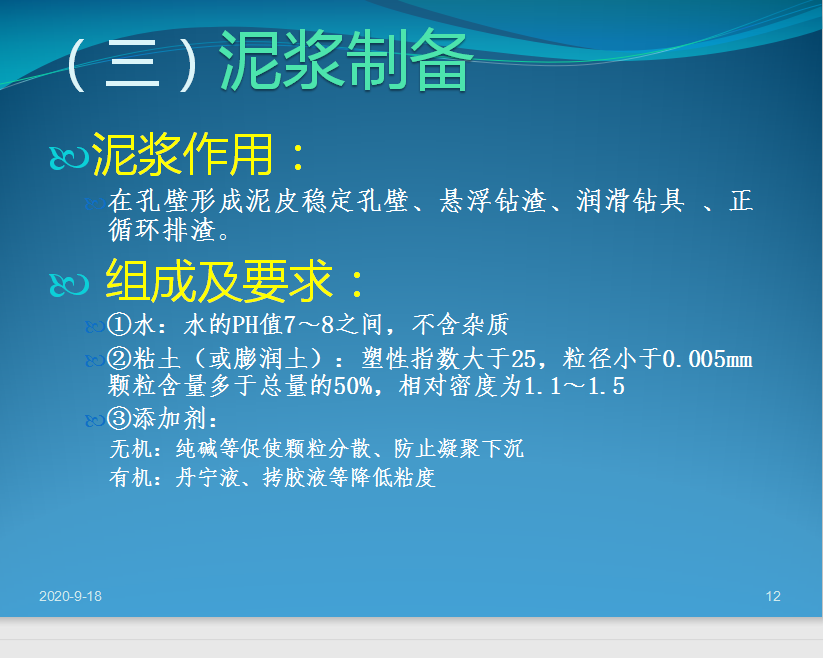 （三）泥浆制备

泥浆作用：

在孔壁形成泥皮稳定孔壁、悬浮钻渣、润滑钻具 、正循环排渣。

组成及要求：

①水：水的PH值7～8之间，不含杂质

②粘土（或膨润土）：塑性指数大于25，粒径小于0.005mm颗粒含量多于总量的50%，相对密度为1.1～1.5

③添加剂：

无机：纯碱等促使颗粒分散、防止凝聚下沉

有机：丹宁液、拷胶液等降低粘度

2020-9-18

12